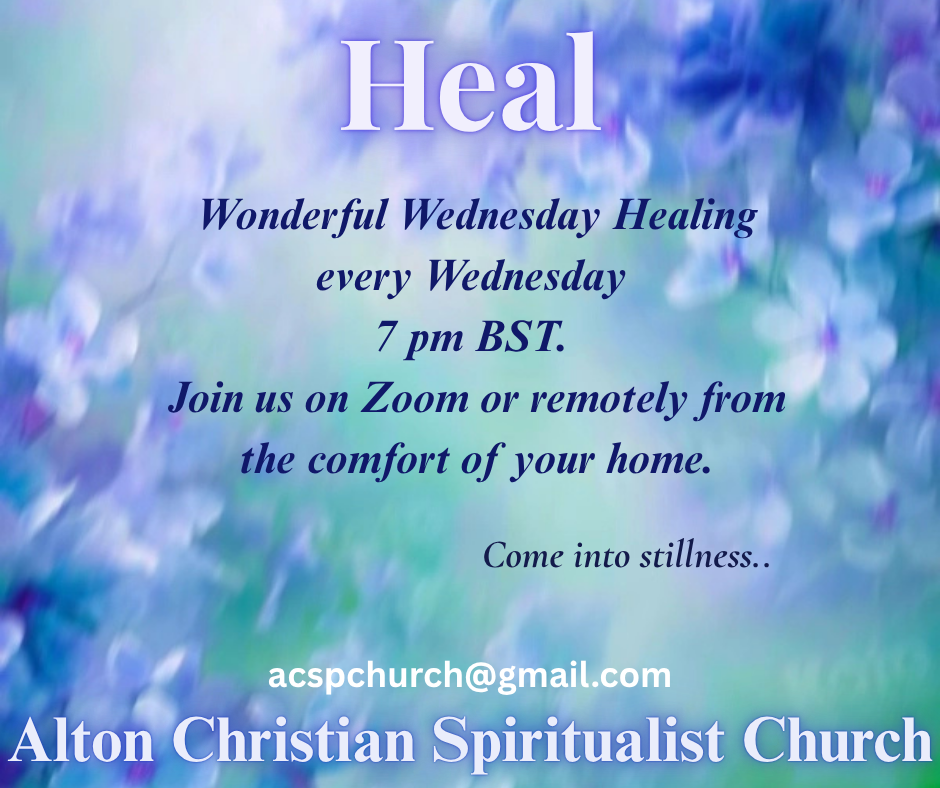 Heal

Wonderful Wednesday Healing
every Wednesday
7 pm BST.
Join us on Zoom or remotely from the comfort of your home.

Come into stillness..

acspchurch@gmail.com

Alton Christian Spiritualist Church